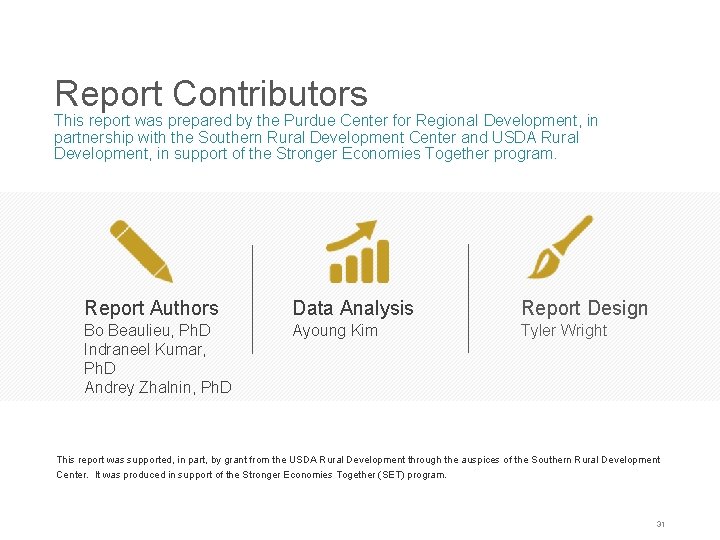 Report Contributors
This report was prepared by the Purdue Center for Regional Development, in partnership with the Southern Rural Development Center and USDA Rural Development, in support of the Stronger Economies Together program.

Report Authors
Bo Beaulieu, PhD
Indraneel Kumar, PhD
Andrey Zhalnin, PhD

Data Analysis
Ayoung Kim

Report Design
Tyler Wright

This report was supported, in part, by grant from the USDA Rural Development through the auspices of the Southern Rural Development Center. It was produced in support of the Stronger Economies Together (SET) program.

31